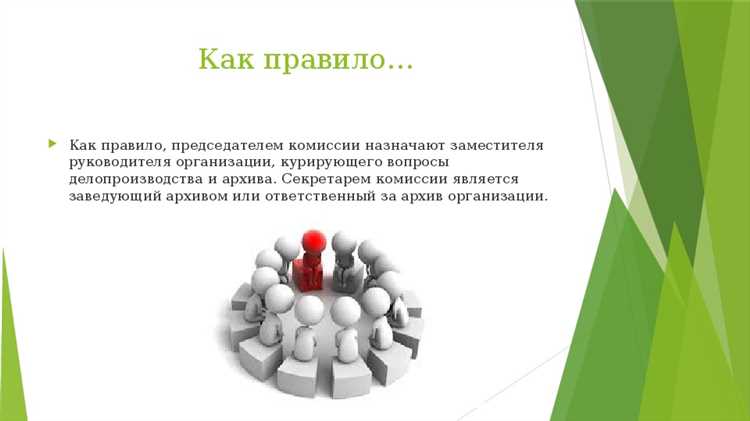 Как правило…

Как правило, председателем комиссии назначают заместителя руководителя организации, курирующего вопросы делопроизводства и архива. Секретарем комиссии является заведующий архивом или ответственный за архив организации.